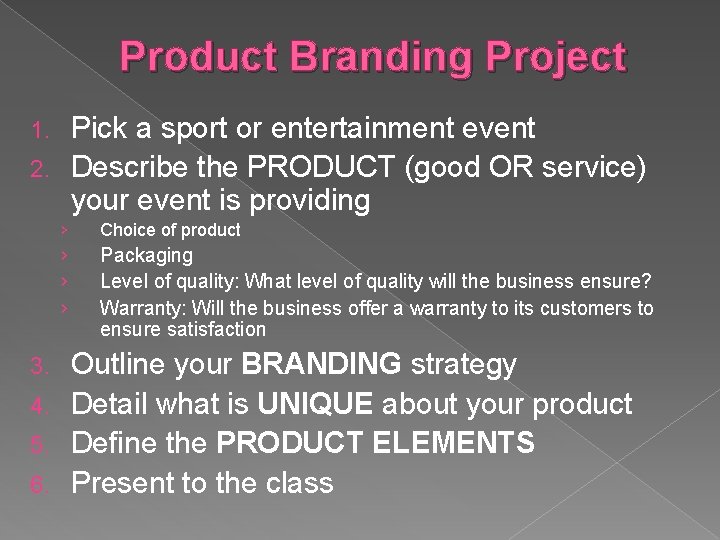 Product Branding Project

1. Pick a sport or entertainment event
2. Describe the PRODUCT (good OR service) your event is providing
› Choice of product
› Packaging
› Level of quality: What level of quality will the business ensure?
› Warranty: Will the business offer a warranty to its customers to ensure satisfaction
3. Outline your BRANDING strategy
4. Detail what is UNIQUE about your product
5. Define the PRODUCT ELEMENTS
6. Present to the class